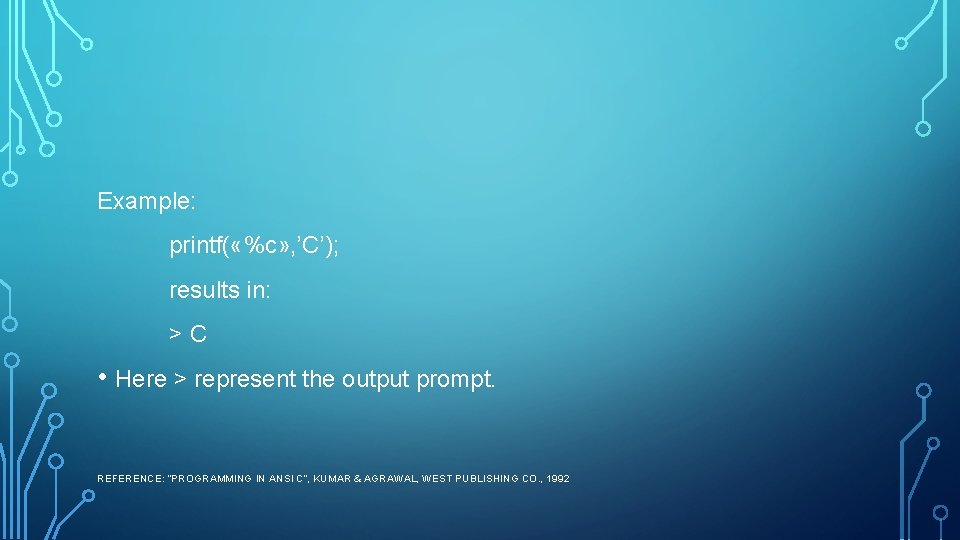 Example:

printf(«%c»,’C’);

results in:

> C

• Here > represent the output prompt.

REFERENCE: "PROGRAMMING IN ANSI C", KUMAR & AGRAWAL, WEST PUBLISHING CO., 1992